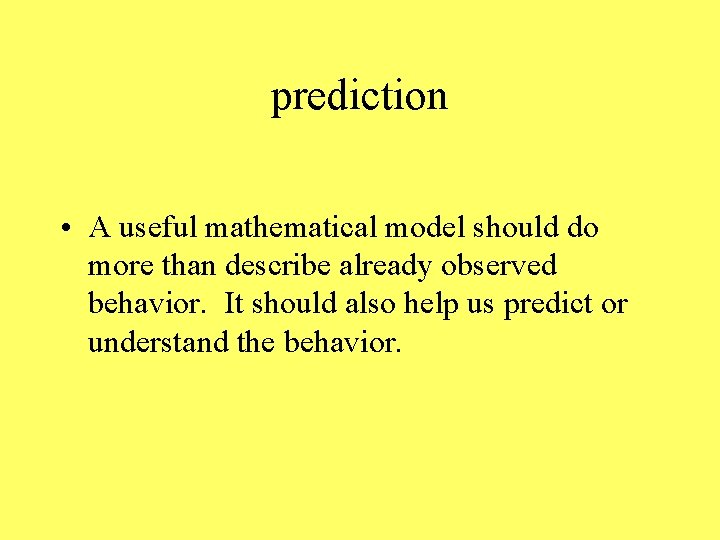 prediction

• A useful mathematical model should do more than describe already observed behavior. It should also help us predict or understand the behavior.